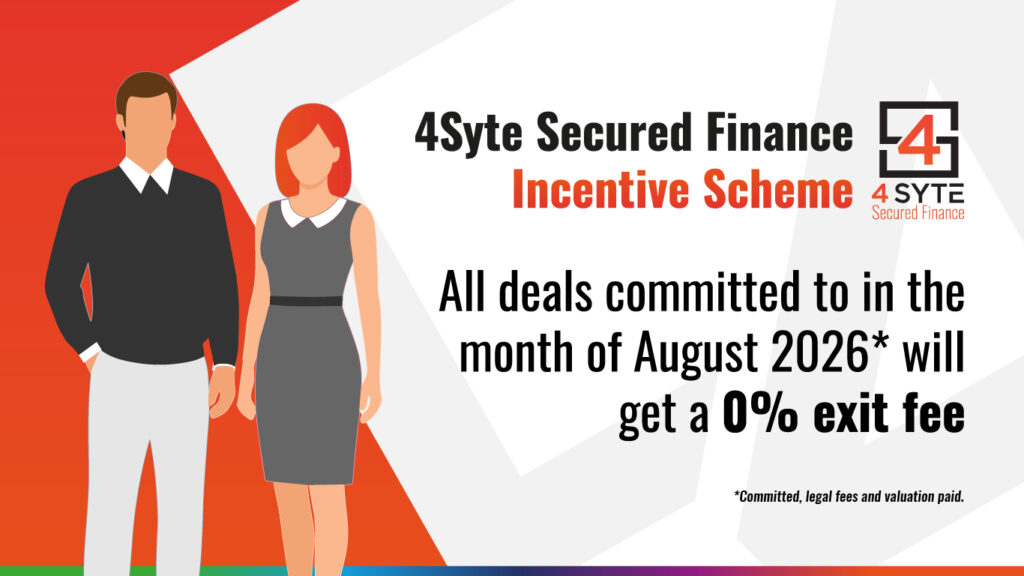 4Syte Secured Finance
Incentive Scheme

4
4 SYTE
Secured Finance

All deals committed to in the month of August 2026* will get a 0% exit fee

*Committed, legal fees and valuation paid.